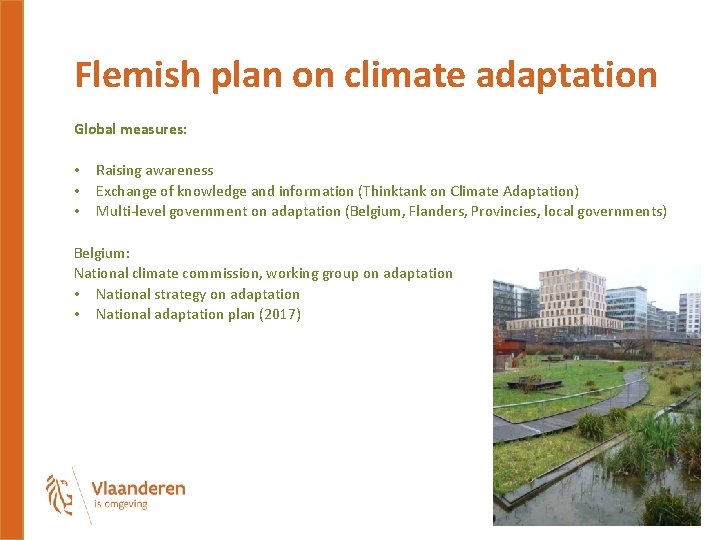 Flemish plan on climate adaptation

Global measures:

• Raising awareness
• Exchange of knowledge and information (Thinktank on Climate Adaptation)
• Multi-level government on adaptation (Belgium, Flanders, Provincies, local governments)

Belgium:
National climate commission, working group on adaptation
• National strategy on adaptation
• National adaptation plan (2017)

Vlaanderen
is omgeving